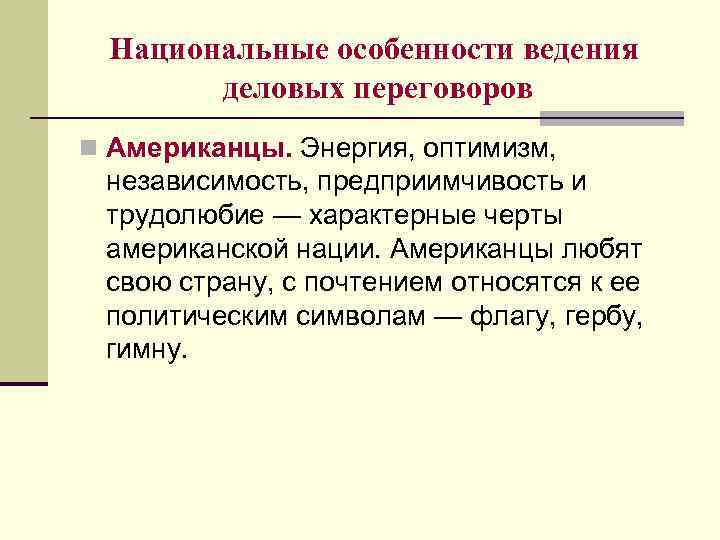 Национальные особенности ведения деловых переговоров

Американцы. Энергия, оптимизм, независимость, предприимчивость и трудолюбие — характерные черты американской нации. Американцы любят свою страну, с почтением относятся к ее политическим символам — флагу, гербу, гимну.